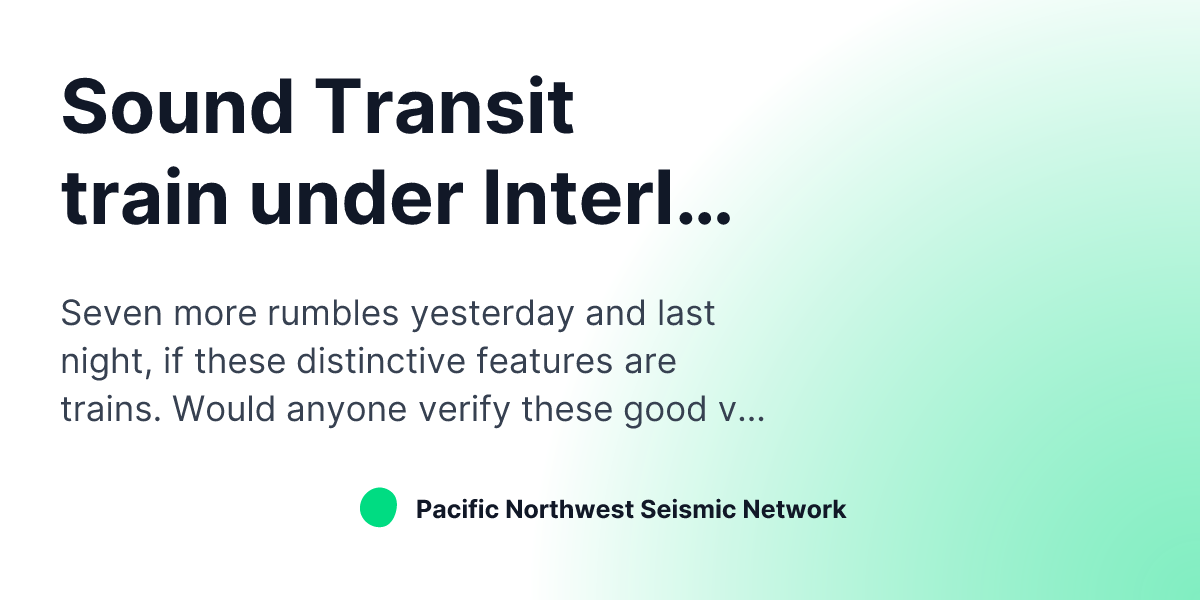 Sound Transit train under Interl...

Seven more rumbles yesterday and last night, if these distinctive features are trains. Would anyone verify these good v...

Pacific Northwest Seismic Network